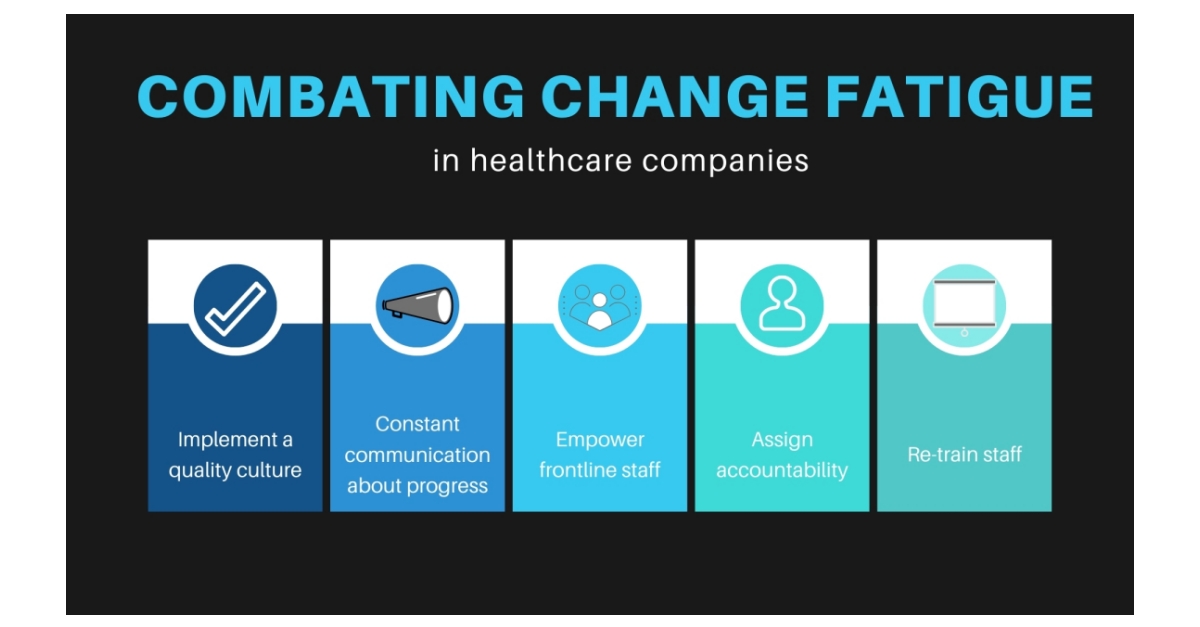 COMBATING CHANGE FATIGUE

in healthcare companies

Implement a quality culture

Constant communication about progress

Empower frontline staff

Assign accountability

Re-train staff